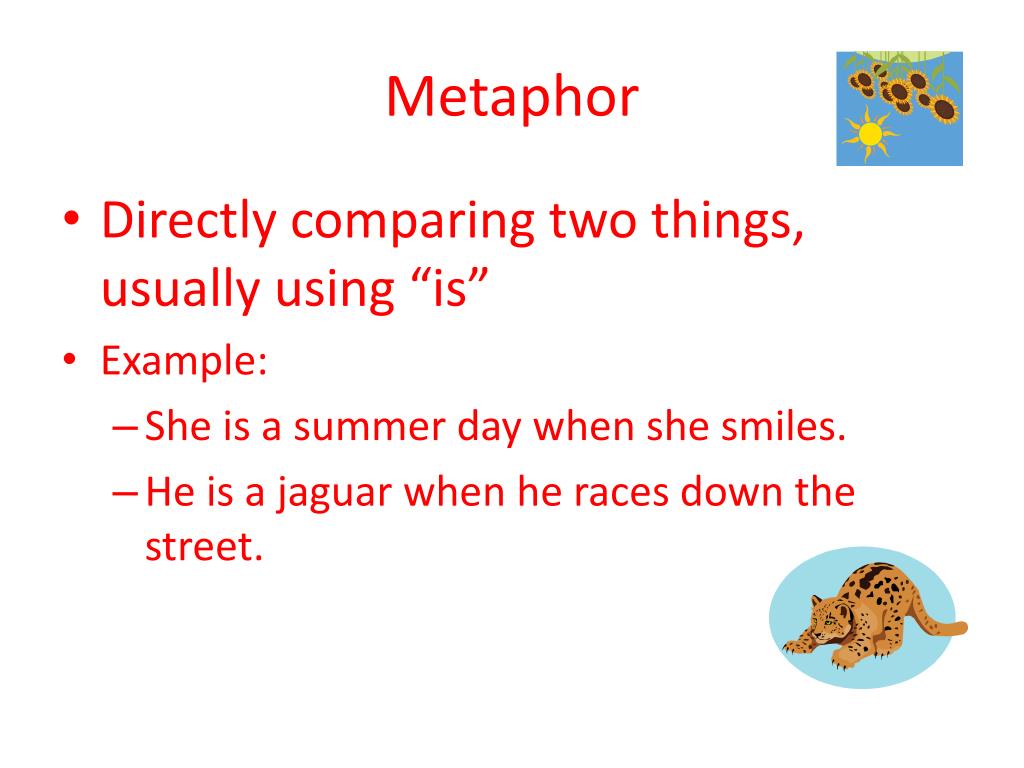 Metaphor

• Directly comparing two things, usually using “is”
• Example:
– She is a summer day when she smiles.
– He is a jaguar when he races down the street.